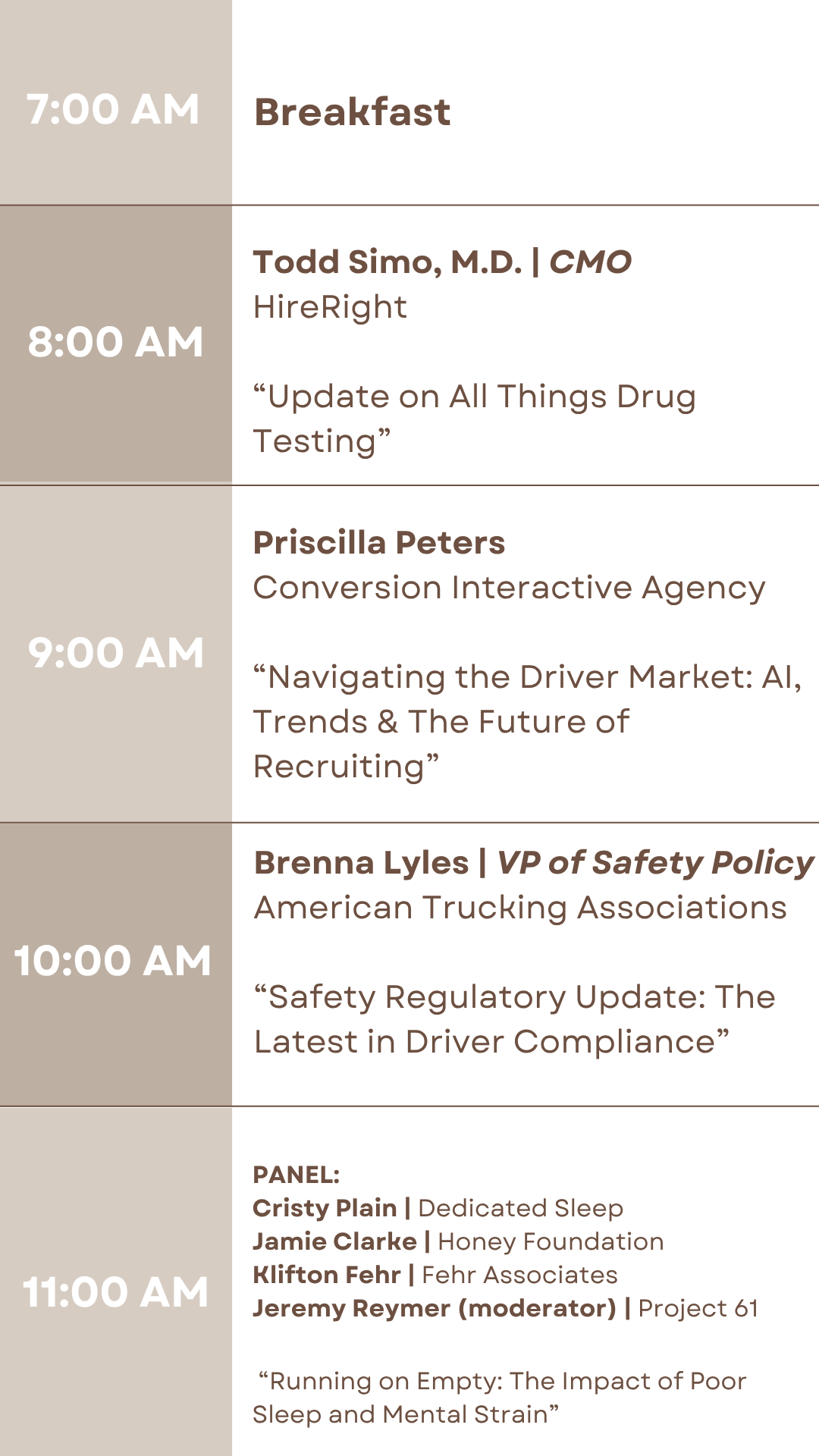 7:00 AM

Breakfast

8:00 AM

Todd Simo, M.D. | CMO
HireRight

"Update on All Things Drug Testing"

9:00 AM

Priscilla Peters
Conversion Interactive Agency

"Navigating the Driver Market: AI, Trends & The Future of Recruiting"

10:00 AM

Brenna Lyles | VP of Safety Policy
American Trucking Associations

"Safety Regulatory Update: The Latest in Driver Compliance"

11:00 AM

PANEL:
Cristy Plain | Dedicated Sleep
Jamie Clarke | Honey Foundation
Klifton Fehr | Fehr Associates
Jeremy Reymer (moderator) | Project 61

"Running on Empty: The Impact of Poor Sleep and Mental Strain"